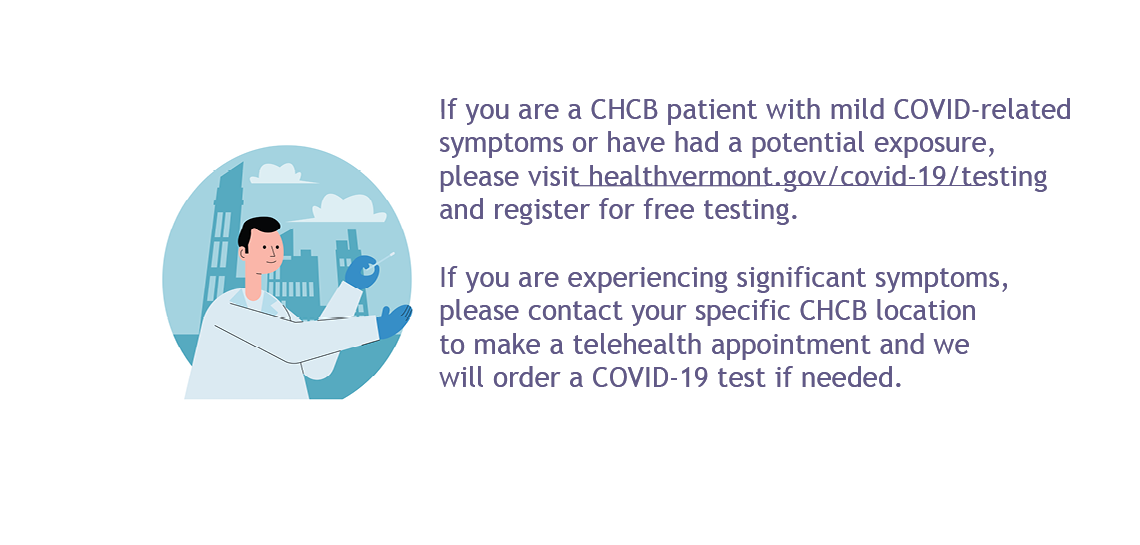 If you are a CHCB patient with mild COVID-related symptoms or have had a potential exposure, please visit healthvermont.gov/covid-19/testing and register for free testing.

If you are experiencing significant symptoms, please contact your specific CHCB location to make a telehealth appointment and we will order a COVID-19 test if needed.